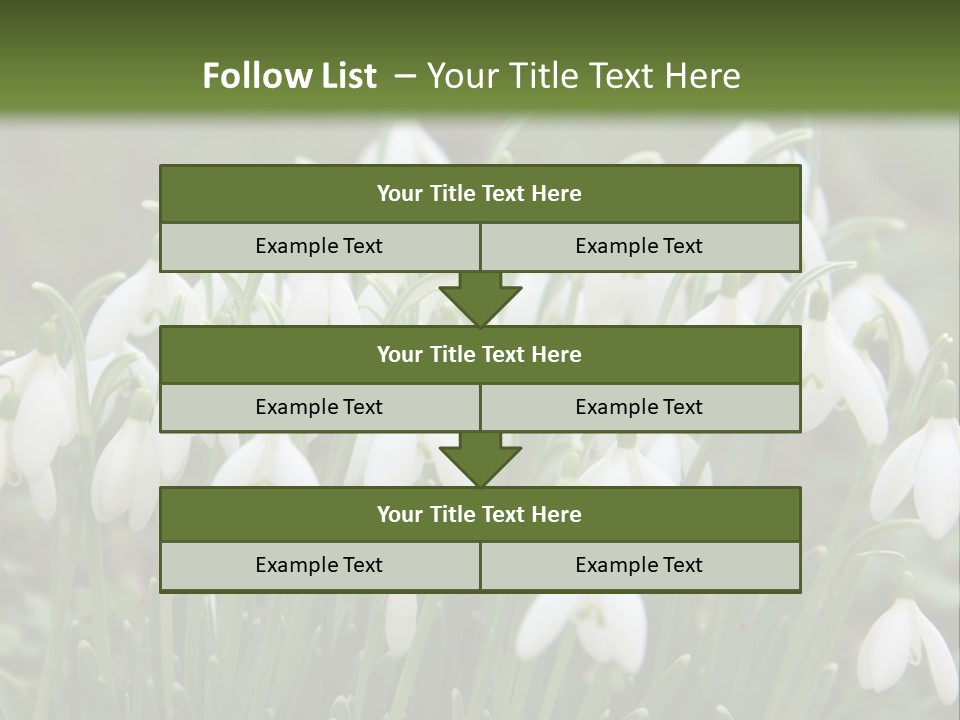 Follow List – Your Title Text Here

Your Title Text Here

Example Text

Example Text

Your Title Text Here

Example Text

Example Text

Your Title Text Here

Example Text

Example Text